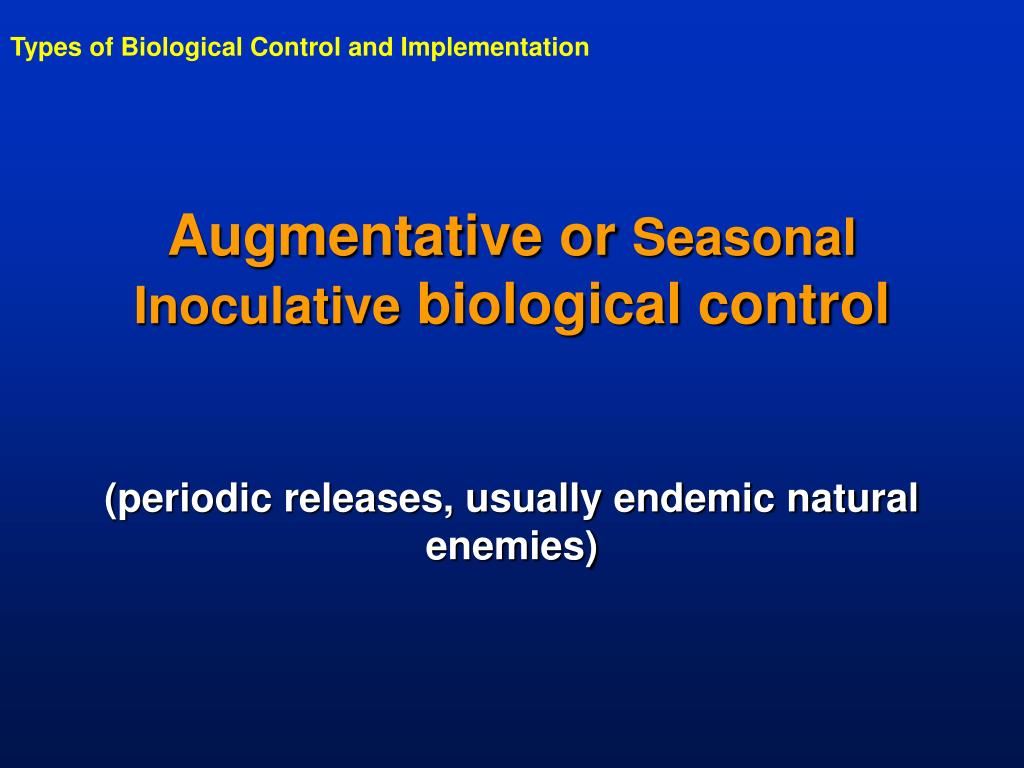 Types of Biological Control and Implementation

Augmentative or Seasonal Inoculative biological control

(periodic releases, usually endemic natural enemies)